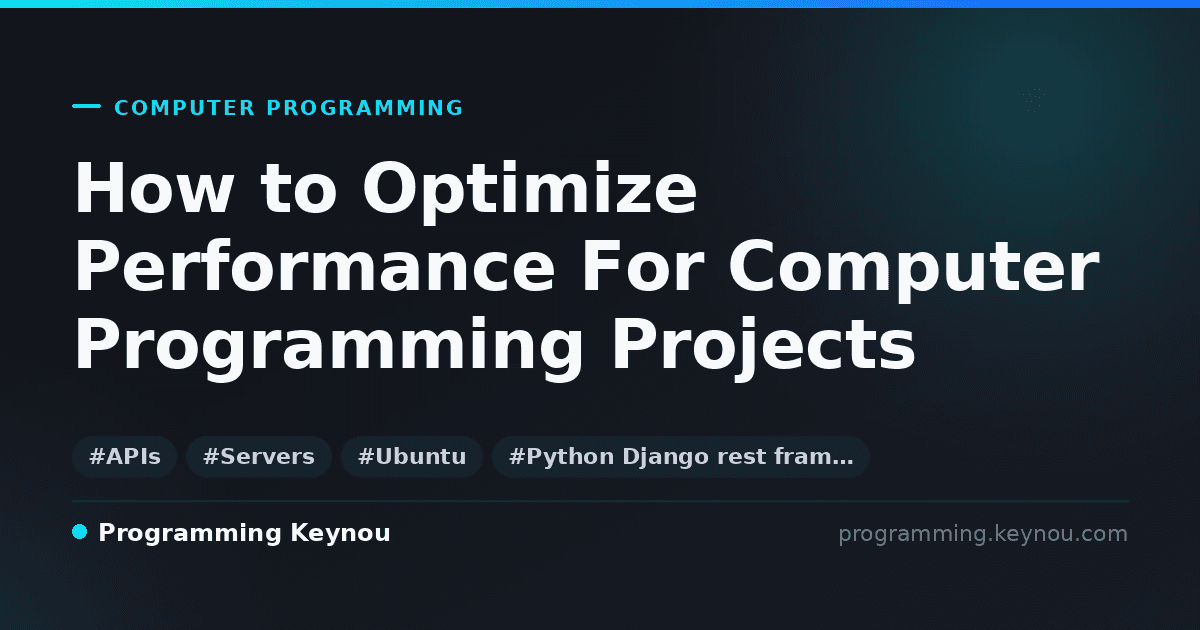 COMPUTER PROGRAMMING

How to Optimize Performance For Computer Programming Projects

#APIs #Servers #Ubuntu #Python Django rest fram…

Programming Keynou

programming.keynou.com